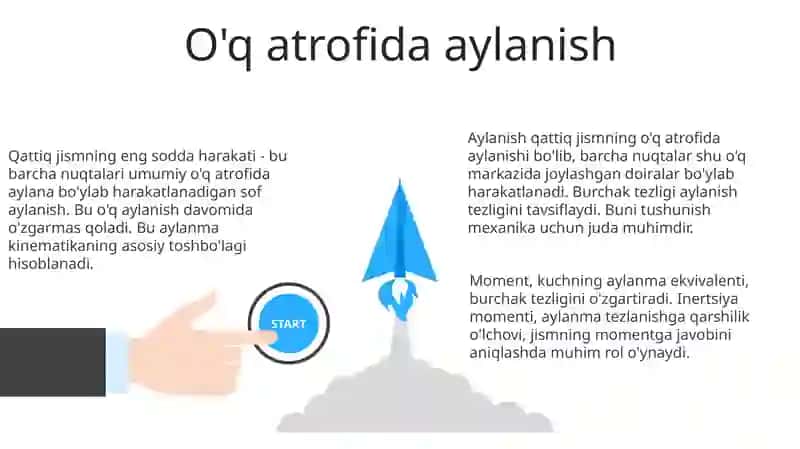 O'q atrofida aylanish

Qattiq jismning eng sodda harakati - bu barcha nuqtalari umumiy o'q atrofida aylana bo'ylab harakatlanadigan sof aylanish. Bu o'q aylanish davomida o'zgarmas qoladi. Bu aylanma kinematikaning asosiy toshbo'lagi hisoblanadi.

START

Aylanish qattiq jismning o'q atrofida aylanishi bo'lib, barcha nuqtalar shu o'q markazida joylashgan doiralar bo'ylab harakatlanadi. Burchak tezligi aylanish tezligini tavsiflaydi. Buni tushunish mexanika uchun juda muhimdir.

Moment, kuchning aylanma ekvivalenti, burchak tezligini o'zgartiradi. Inertsiya momenti, aylanma tezlanishga qarshilik o'lchovi, jismning momentga javobini aniqlashda muhim rol o'ynaydi.